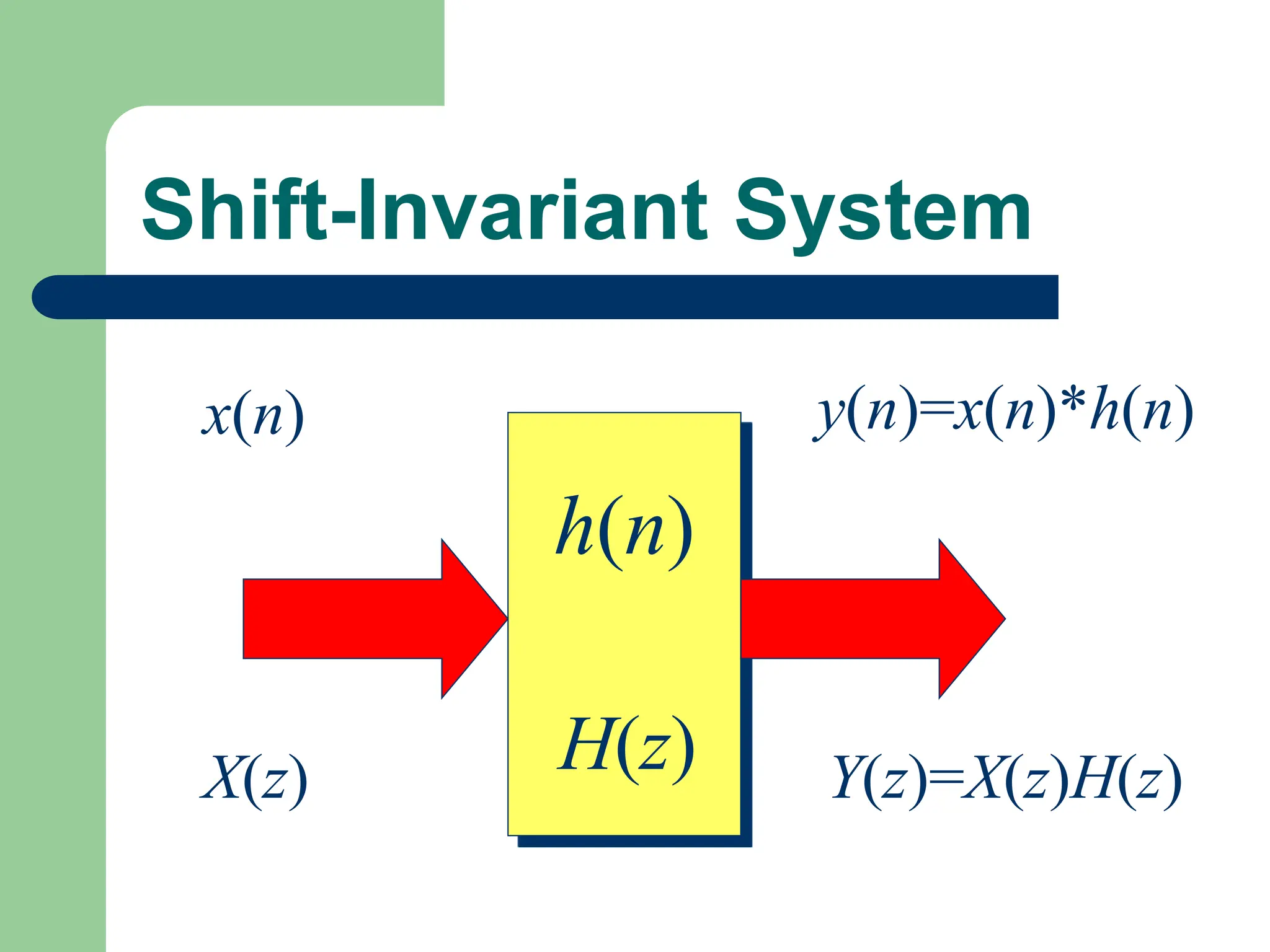 Shift-Invariant System

$x(n)$

$h(n)$

$y(n)=x(n)*h(n)$

$X(z)$

$H(z)$

$Y(z)=X(z)H(z)$